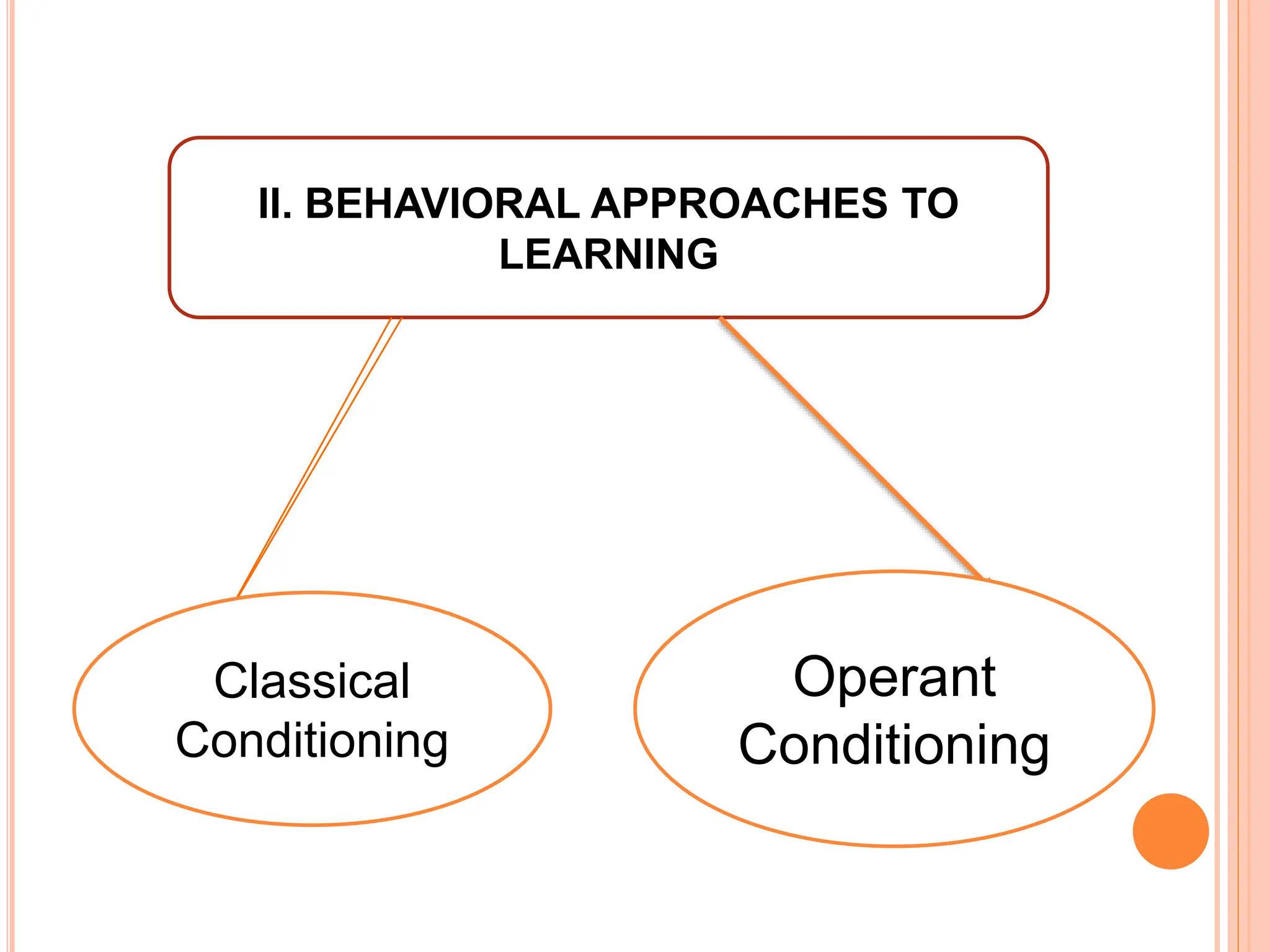 II. BEHAVIORAL APPROACHES TO LEARNING

Classical Conditioning

Operant Conditioning